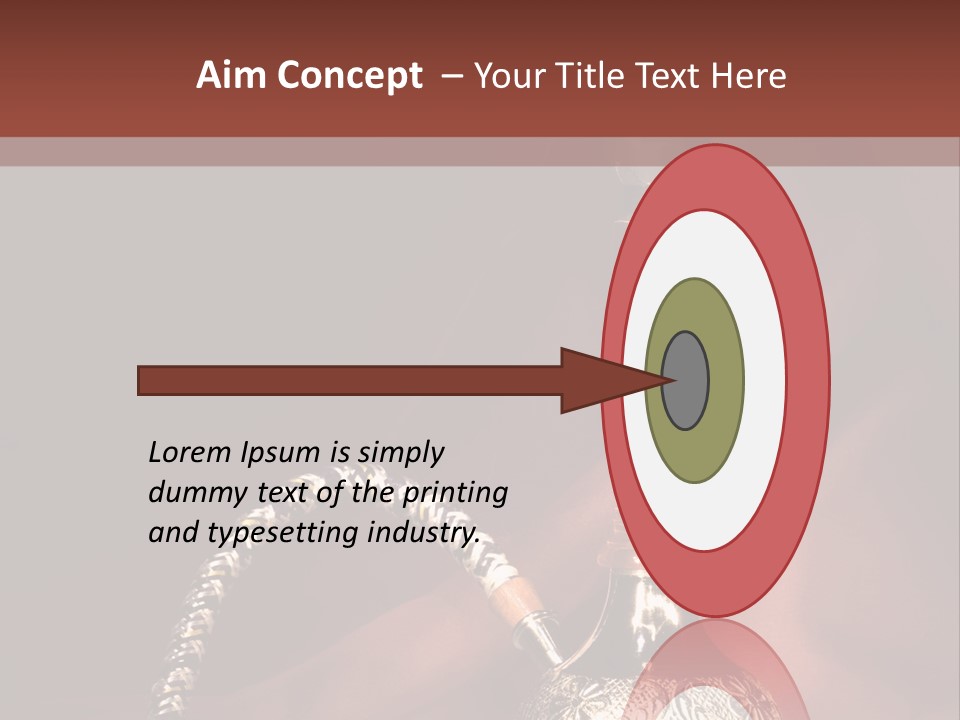 Aim Concept – Your Title Text Here

Lorem Ipsum is simply dummy text of the printing and typesetting industry.